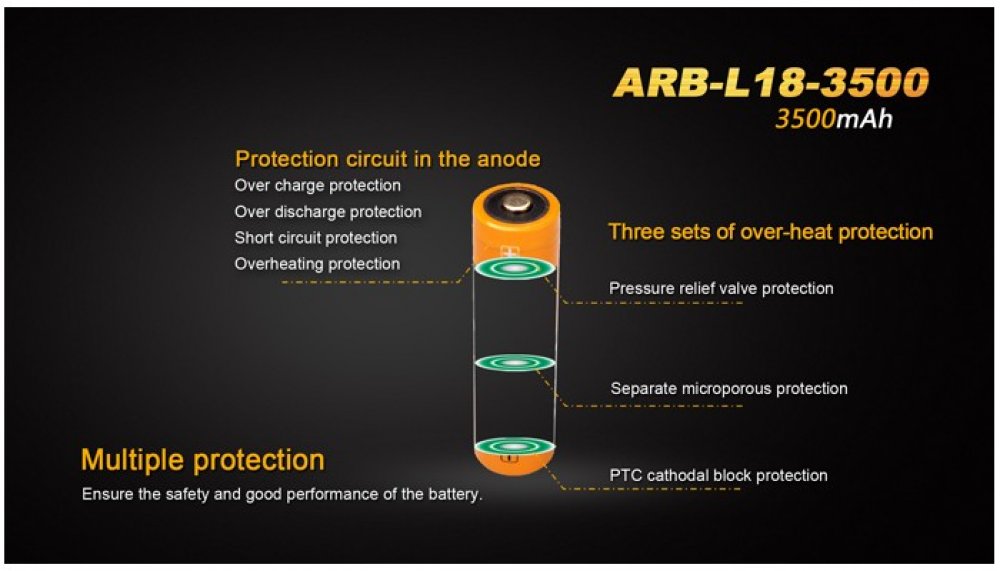 ARB-L18-3500
3500mAh

Protection circuit in the anode
Over charge protection
Over discharge protection
Short circuit protection
Overheating protection

Three sets of over-heat protection

Pressure relief valve protection

Separate microporous protection

PTC cathodal block protection

Multiple protection
Ensure the safety and good performance of the battery.